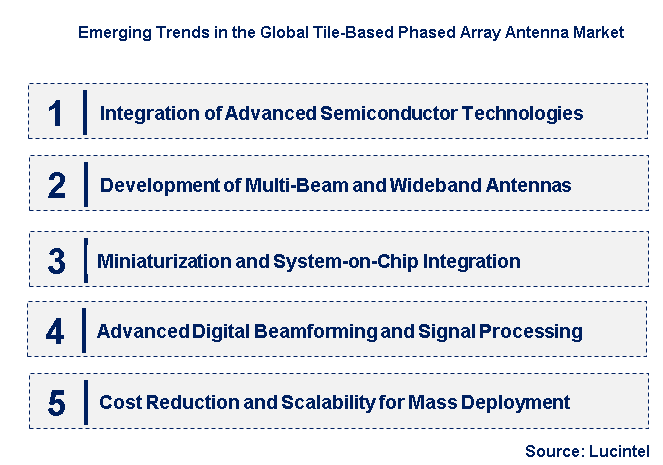 Emerging Trends in the Global Tile-Based Phased Array Antenna Market

1 Integration of Advanced Semiconductor Technologies

2 Development of Multi-Beam and Wideband Antennas

3 Miniaturization and System-on-Chip Integration

4 Advanced Digital Beamforming and Signal Processing

5 Cost Reduction and Scalability for Mass Deployment

Source: Lucintel